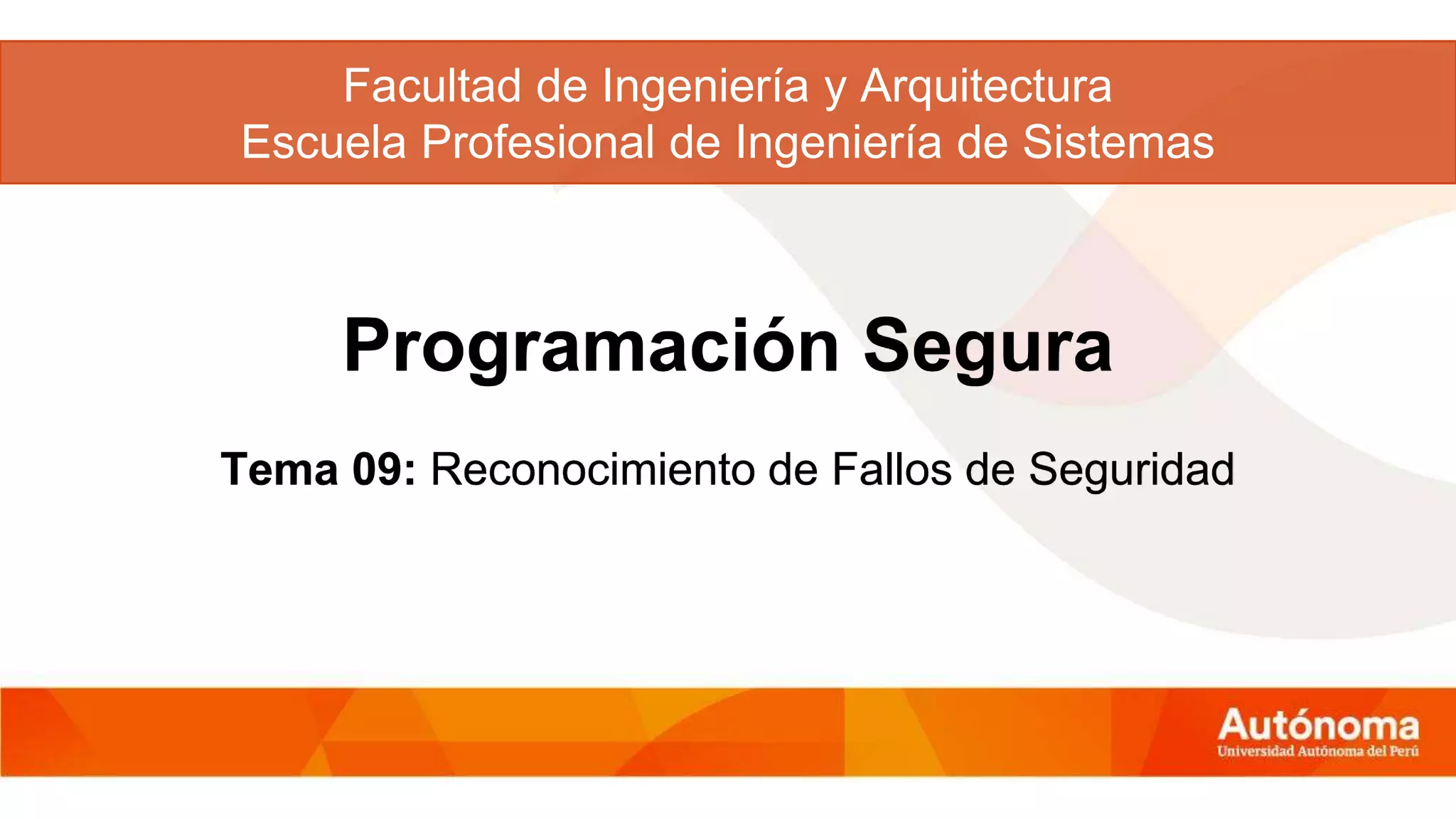 Facultad de Ingeniería y Arquitectura
Escuela Profesional de Ingeniería de Sistemas

Programación Segura

Tema 09: Reconocimiento de Fallos de Seguridad

Autónoma
Universidad Autónoma del Perú